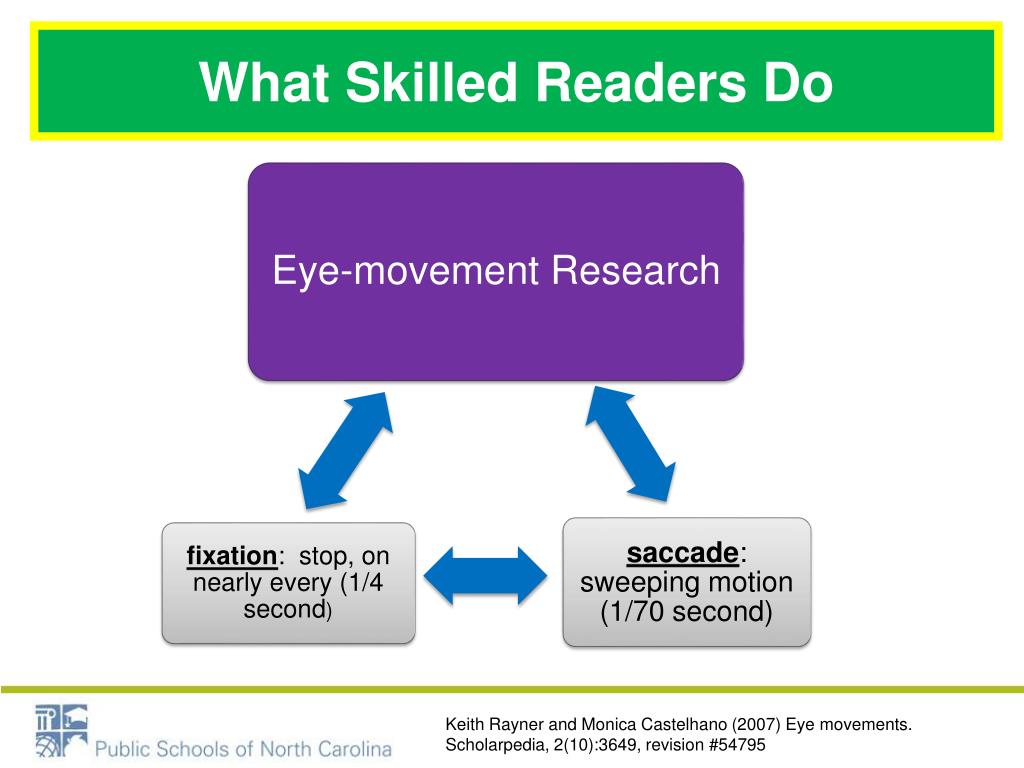 What Skilled Readers Do

Eye-movement Research

fixation: stop, on nearly every (1/4 second)

saccade: sweeping motion (1/70 second)

Public Schools of North Carolina

Keith Rayner and Monica Castelhano (2007) Eye movements. Scholarpedia, 2(10):3649, revision #54795